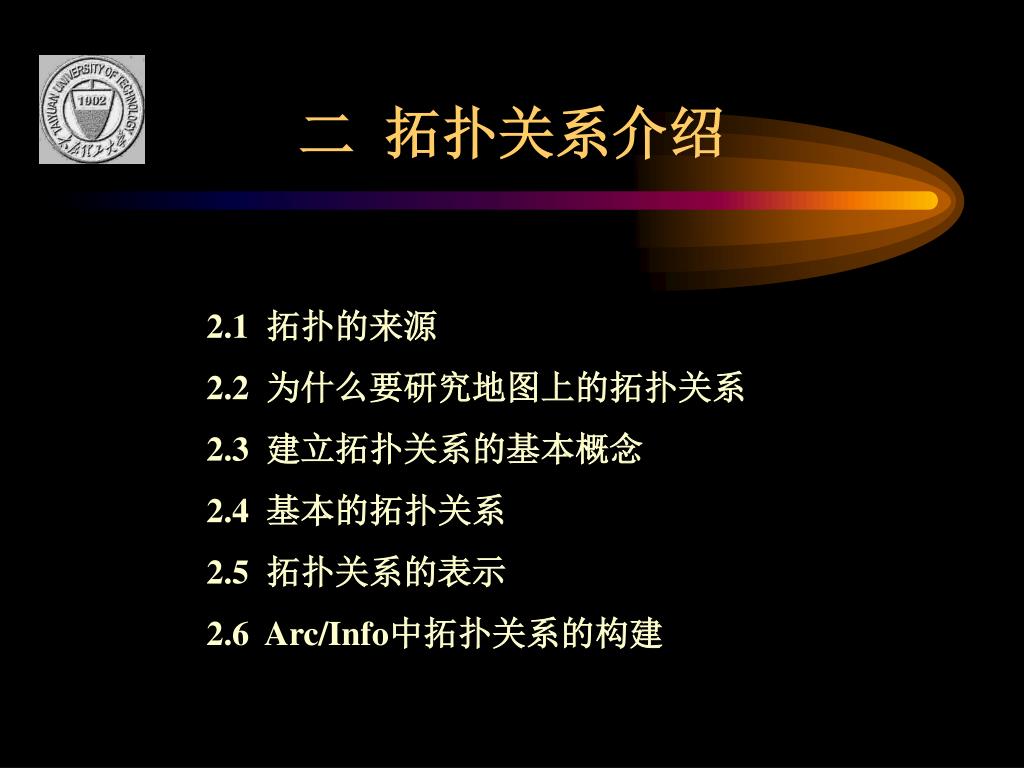 TAIYUAN UNIVERSITY OF TECHNOLOGY
1902
太原理工大学

二 拓扑关系介绍

2.1 拓扑的来源

2.2 为什么要研究地图上的拓扑关系

2.3 建立拓扑关系的基本概念

2.4 基本的拓扑关系

2.5 拓扑关系的表示

2.6 Arc/Info中拓扑关系的构建